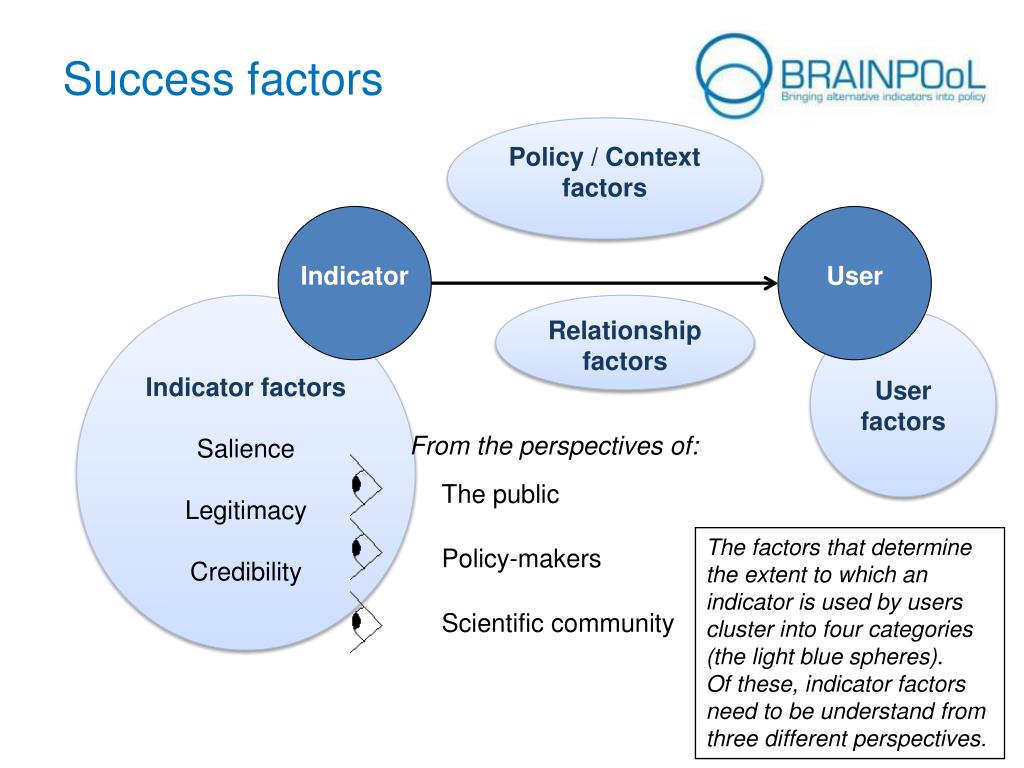 Success factors

BRAINPOoL
Bringing alternative indicators into policy

Policy / Context factors

Indicator

User

Relationship factors

Indicator factors

Salience

Legitimacy

Credibility

User factors

From the perspectives of:

The public

Policy-makers

Scientific community

The factors that determine the extent to which an indicator is used by users cluster into four categories (the light blue spheres).
Of these, indicator factors need to be understand from three different perspectives.